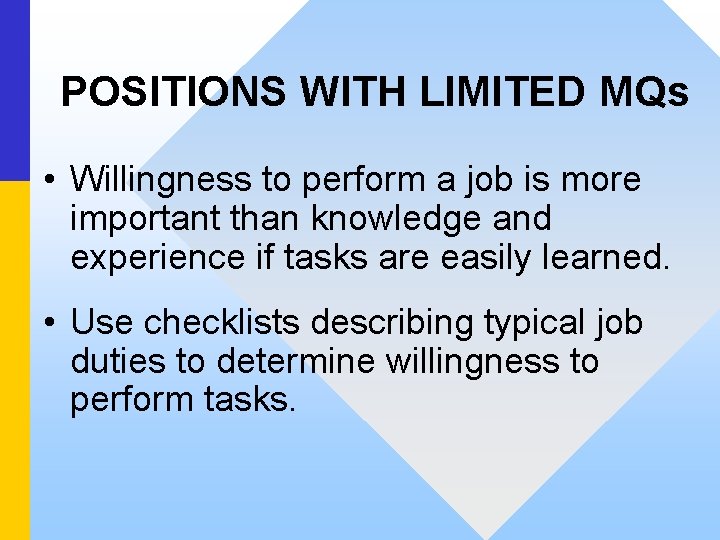 POSITIONS WITH LIMITED MQs

• Willingness to perform a job is more important than knowledge and experience if tasks are easily learned.

• Use checklists describing typical job duties to determine willingness to perform tasks.